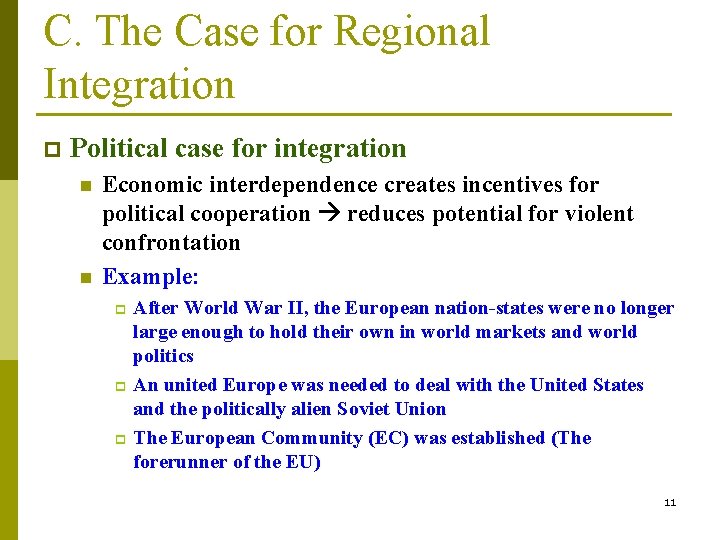 C. The Case for Regional Integration

Political case for integration

Economic interdependence creates incentives for political cooperation → reduces potential for violent confrontation

Example:

After World War II, the European nation-states were no longer large enough to hold their own in world markets and world politics

An united Europe was needed to deal with the United States and the politically alien Soviet Union

The European Community (EC) was established (The forerunner of the EU)

11